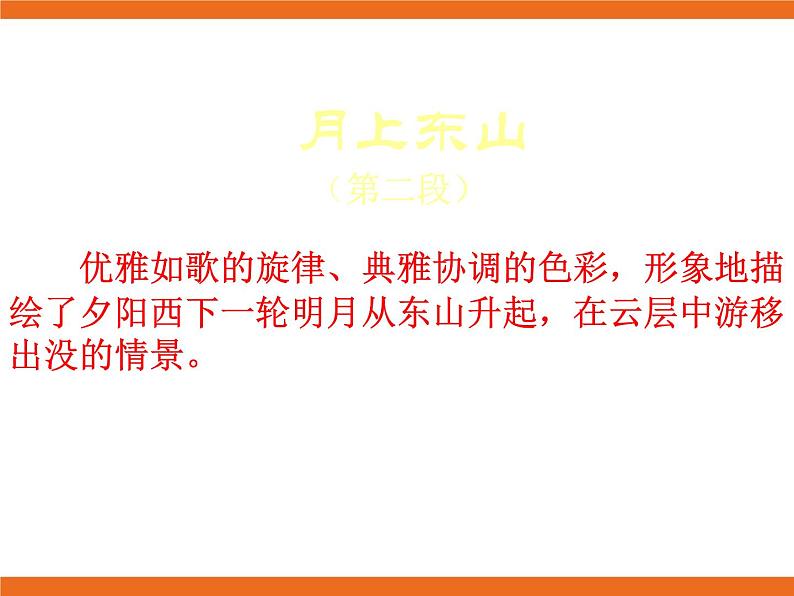 月上东山

（第二段）

优雅如歌的旋律、典雅协调的色彩，形象地描绘了夕阳西下一轮明月从东山升起，在云层中游移出没的情景。